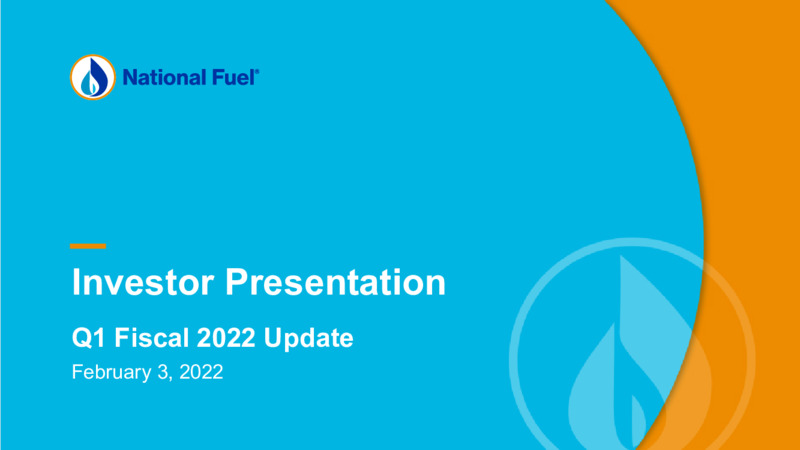 National Fuel®

Investor Presentation

Q1 Fiscal 2022 Update

February 3, 2022